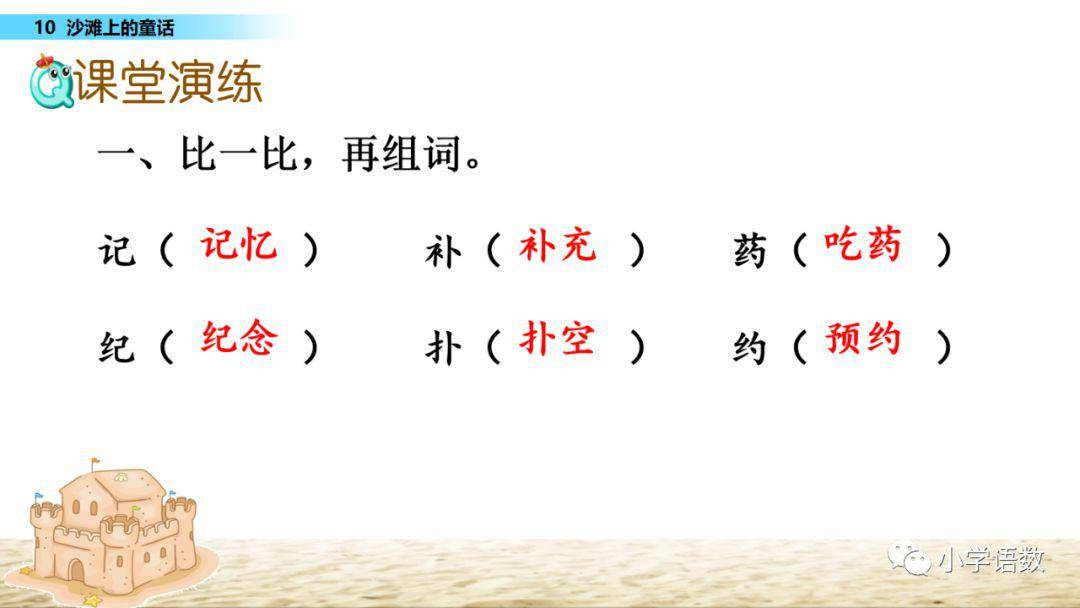 10 沙滩上的童话

课堂演练

一、比一比，再组词。

记（ 记忆 ） 补（ 补充 ） 药（ 吃药 ）

纪（ 纪念 ） 扑（ 扑空 ） 约（ 预约 ）

小学语数